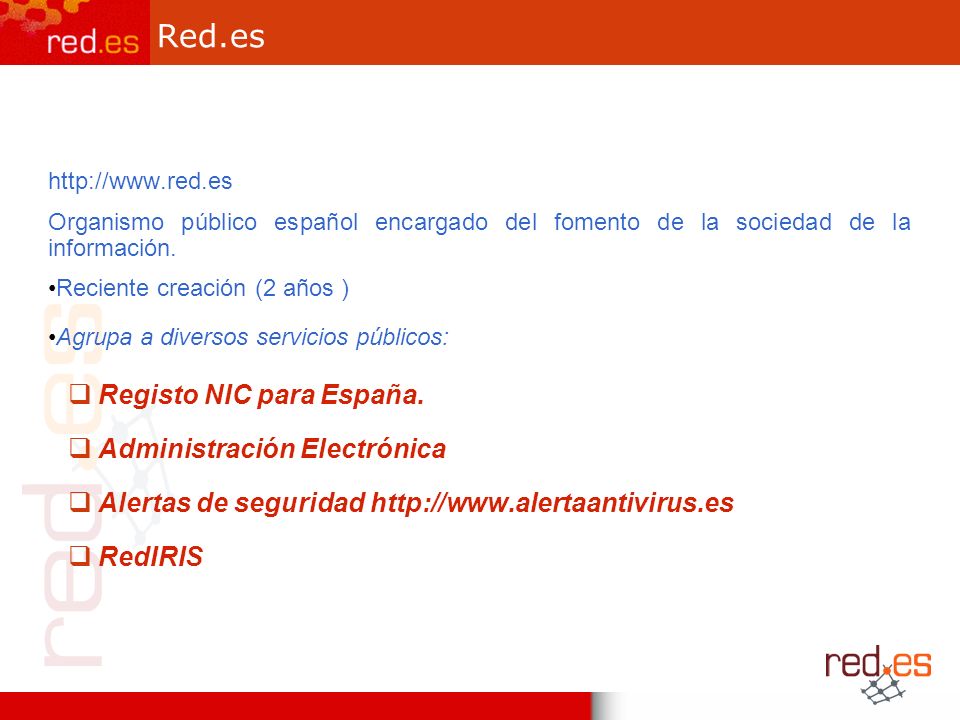 red.es

Red.es

http://www.red.es

Organismo público español encargado del fomento de la sociedad de la información.

•Reciente creación (2 años )

•Agrupa a diversos servicios públicos:

❑ Registo NIC para España.

❑ Administración Electrónica

❑ Alertas de seguridad http://www.alertaantivirus.es

❑ RedIRIS

red.es

red.es